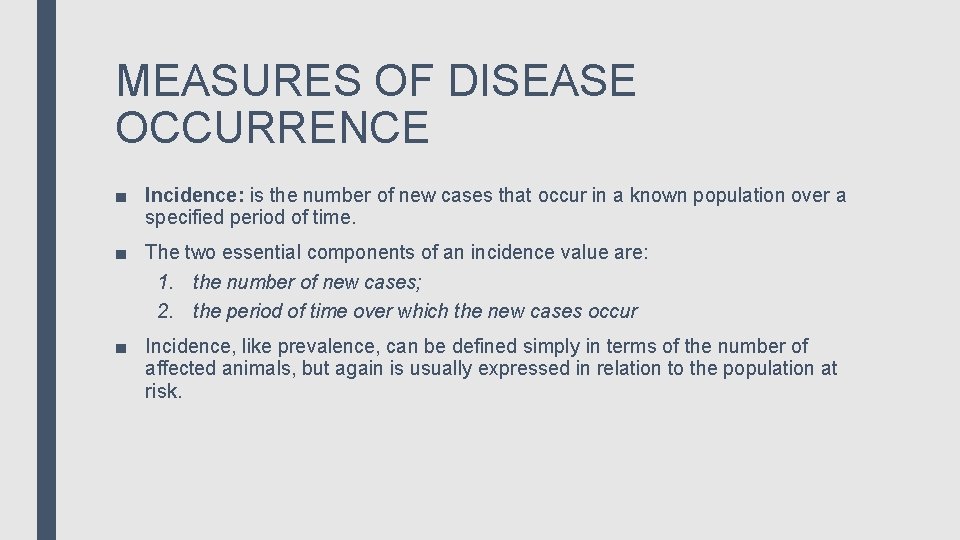 MEASURES OF DISEASE OCCURRENCE

■ Incidence: is the number of new cases that occur in a known population over a specified period of time.

■ The two essential components of an incidence value are:
1. the number of new cases;
2. the period of time over which the new cases occur

■ Incidence, like prevalence, can be defined simply in terms of the number of affected animals, but again is usually expressed in relation to the population at risk.